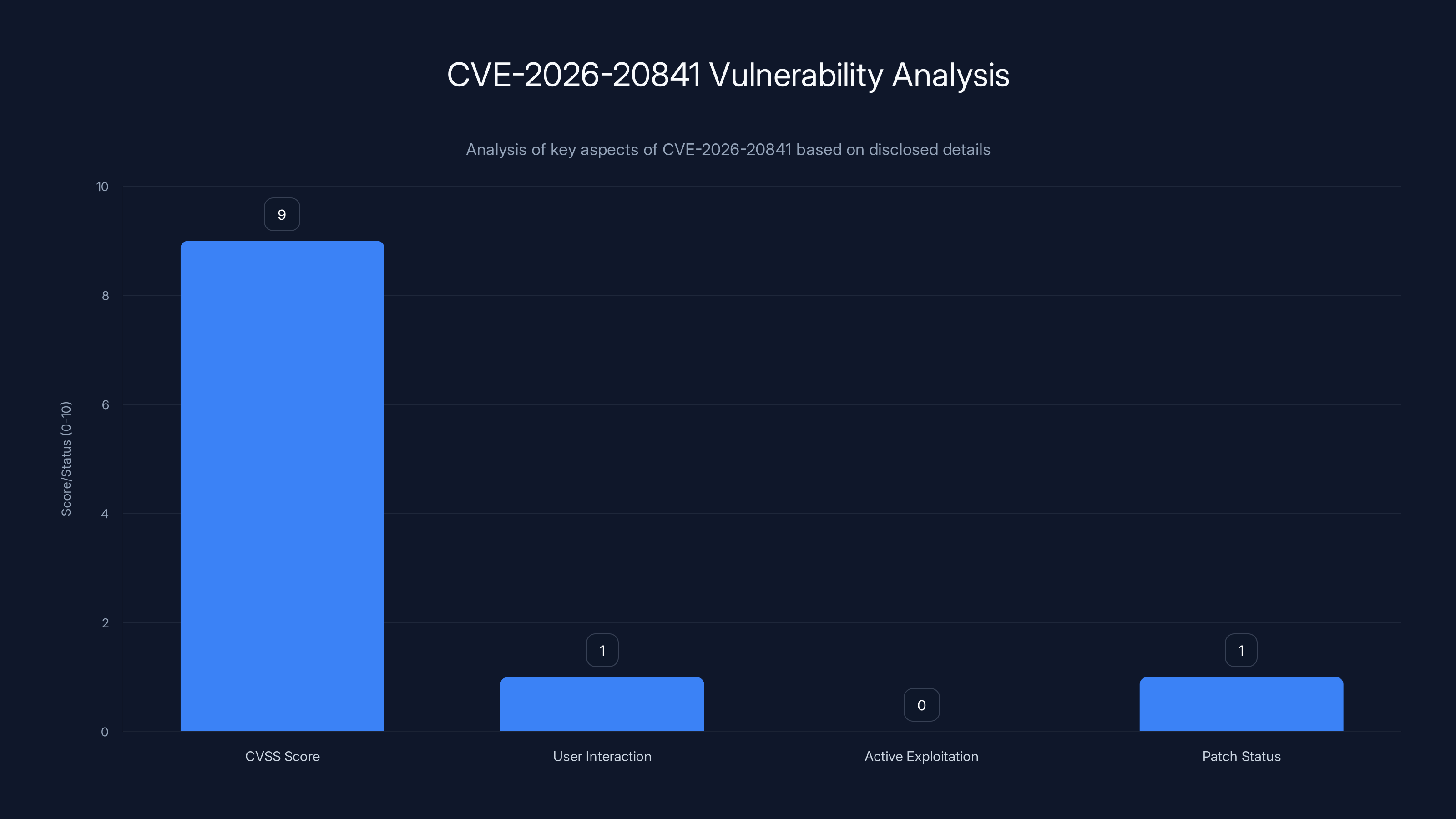 CVE-2026-20841 Vulnerability Analysis

Analysis of key aspects of CVE-2026-20841 based on disclosed details

Score/Status (0-10)

10
8
6
4
2
0

9
1
0
1

CVSS Score
User Interaction
Active Exploitation
Patch Status